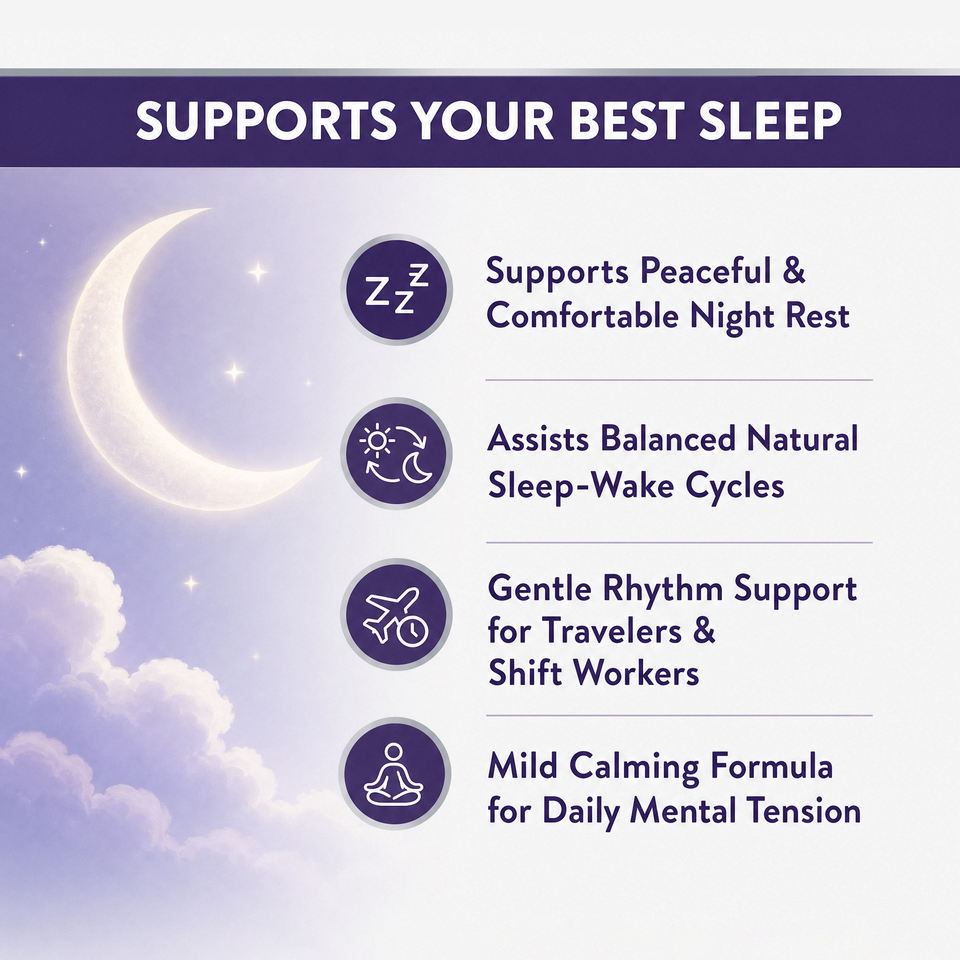 SUPPORTS YOUR BEST SLEEP

ZZZ

Supports Peaceful & Comfortable Night Rest

Assists Balanced Natural Sleep-Wake Cycles

Gentle Rhythm Support for Travelers & Shift Workers

Mild Calming Formula for Daily Mental Tension